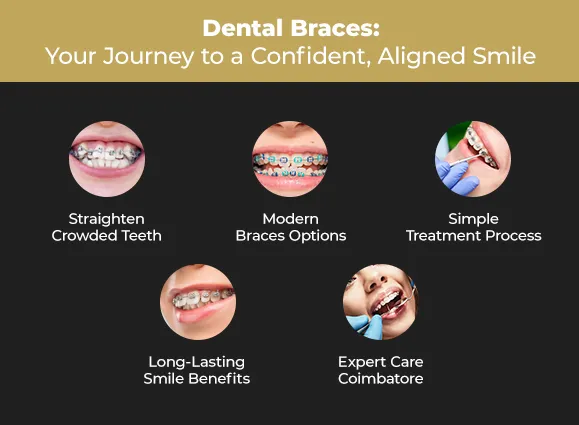 Dental Braces:
Your Journey to a Confident, Aligned Smile

Straighten Crowded Teeth

Modern Braces Options

Simple Treatment Process

Long-Lasting Smile Benefits

Expert Care Coimbatore